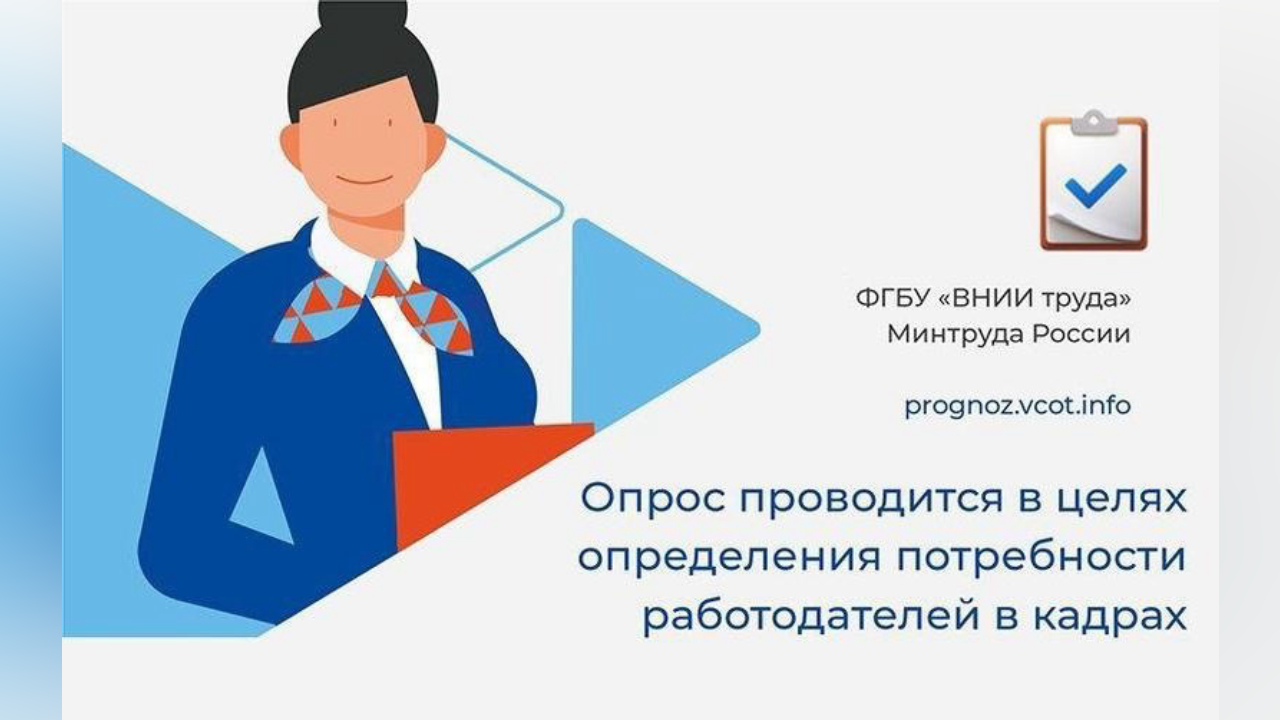 ФГБУ «ВНИИ труда»
Минтруда России

prognoz.vcot.info

Опрос проводится в целях определения потребности работодателей в кадрах